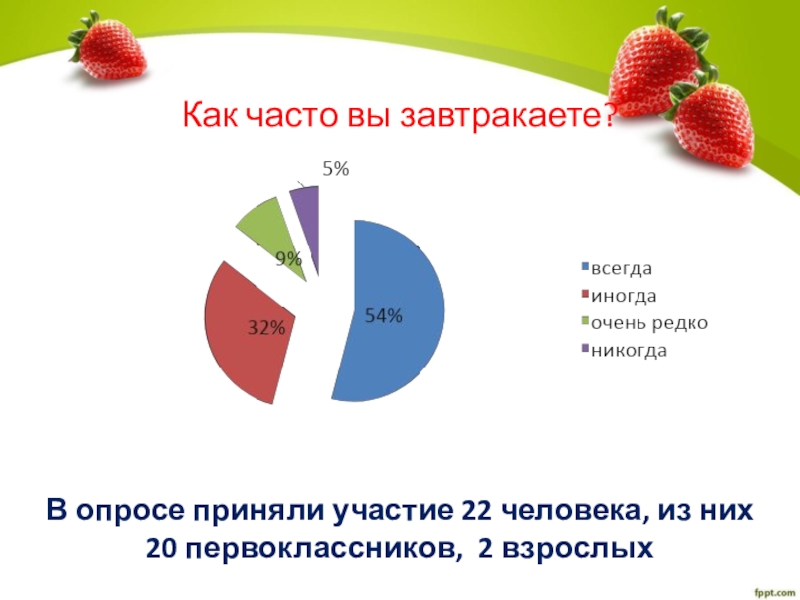 Как часто вы завтракаете?

5%

9%

32%

54%

всегда
иногда
очень редко
никогда

В опросе приняли участие 22 человека, из них 20 первоклассников, 2 взрослых

fppt.com